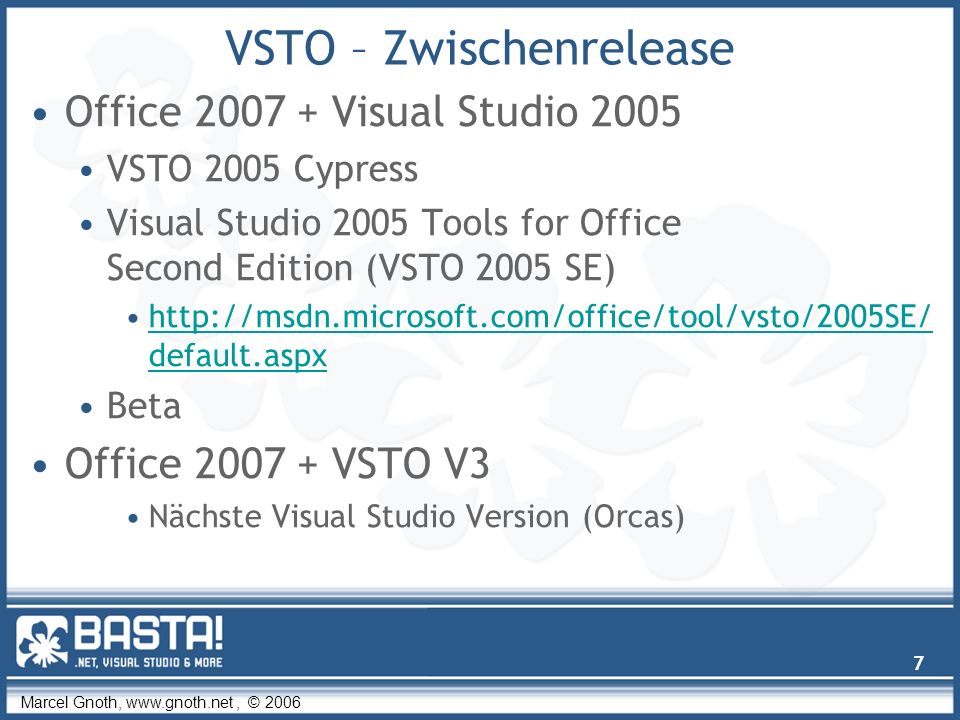 VSTO – Zwischenrelease

• Office 2007 + Visual Studio 2005
  • VSTO 2005 Cypress
  • Visual Studio 2005 Tools for Office Second Edition (VSTO 2005 SE)
    • http://msdn.microsoft.com/office/tool/vsto/2005SE/default.aspx
  • Beta
• Office 2007 + VSTO V3
    • Nächste Visual Studio Version (Orcas)

BASTA!
.NET, VISUAL STUDIO & MORE

7

Marcel Gnoth, www.gnoth.net , © 2006